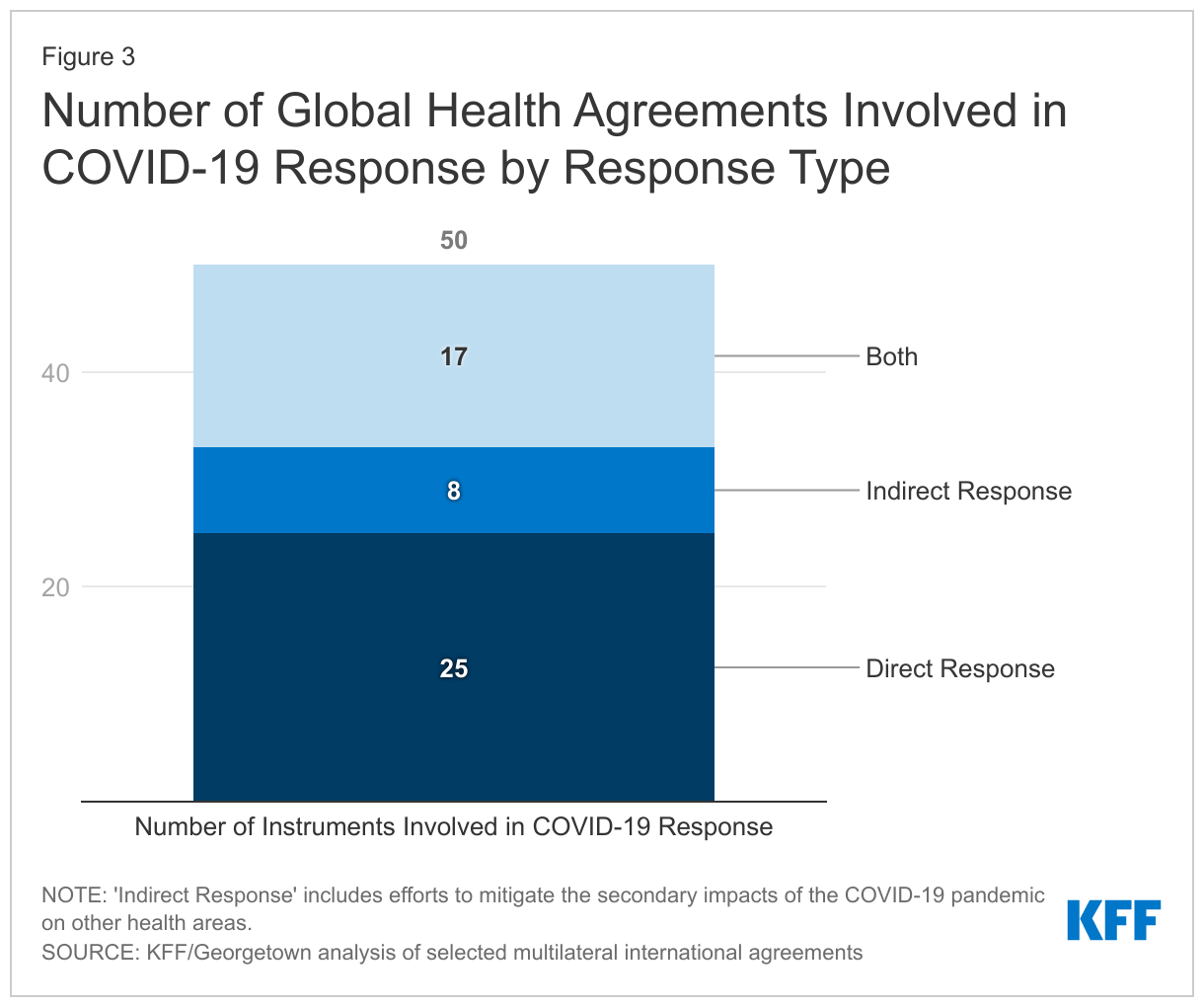 Figure 3

Number of Global Health Agreements Involved in COVID-19 Response by Response Type

50

40

20

17

8

25

Both

Indirect Response

Direct Response

Number of Instruments Involved in COVID-19 Response

NOTE: 'Indirect Response' includes efforts to mitigate the secondary impacts of the COVID-19 pandemic on other health areas.
SOURCE: KFF/Georgetown analysis of selected multilateral international agreements

KFF